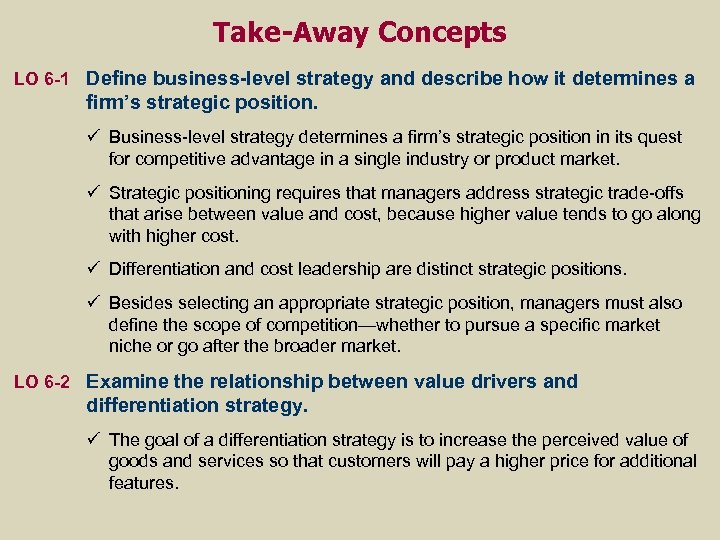 Take-Away Concepts

LO 6-1 Define business-level strategy and describe how it determines a firm's strategic position.

✓ Business-level strategy determines a firm's strategic position in its quest for competitive advantage in a single industry or product market.

✓ Strategic positioning requires that managers address strategic trade-offs that arise between value and cost, because higher value tends to go along with higher cost.

✓ Differentiation and cost leadership are distinct strategic positions.

✓ Besides selecting an appropriate strategic position, managers must also define the scope of competition—whether to pursue a specific market niche or go after the broader market.

LO 6-2 Examine the relationship between value drivers and differentiation strategy.

✓ The goal of a differentiation strategy is to increase the perceived value of goods and services so that customers will pay a higher price for additional features.